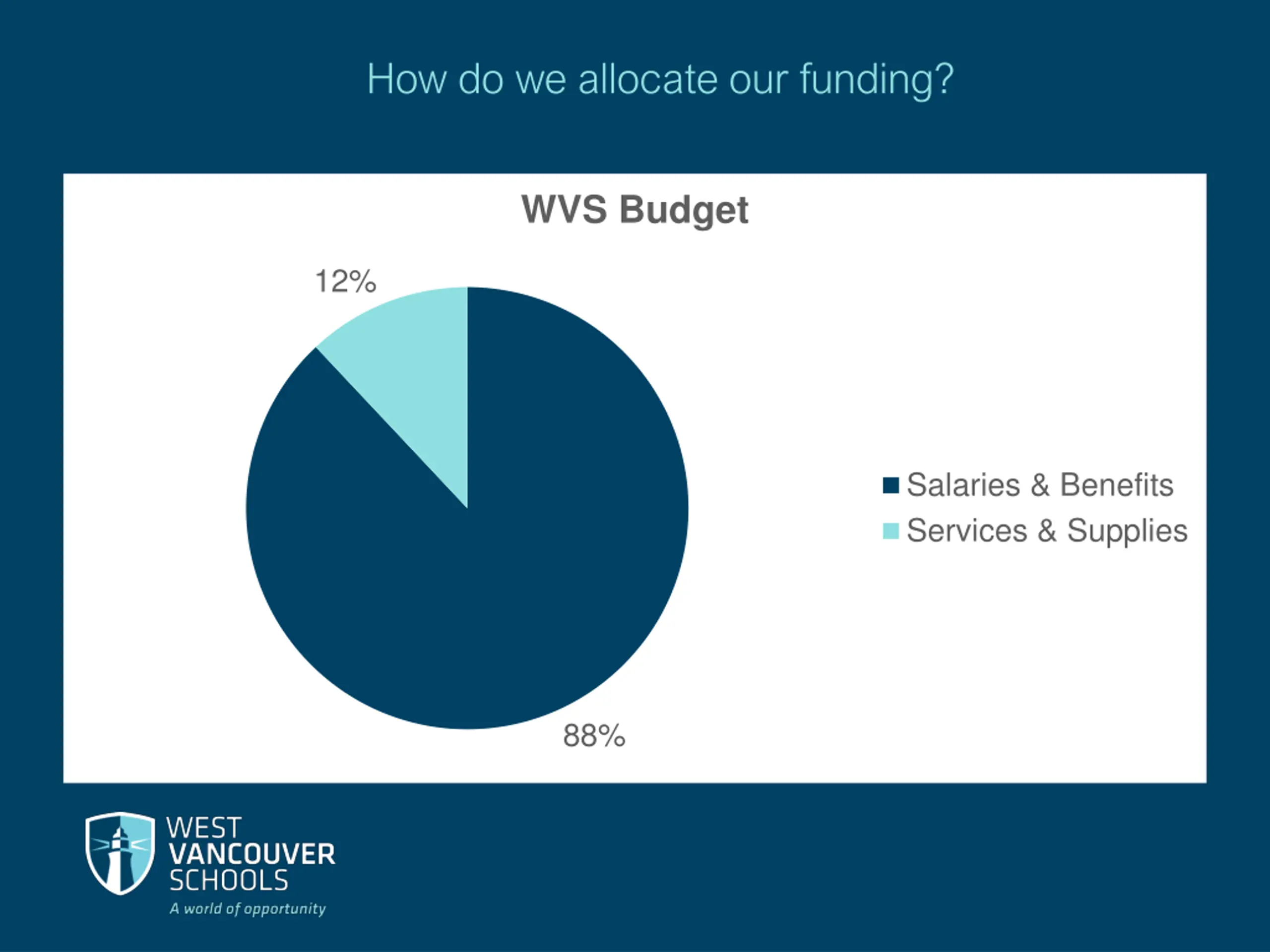 How do we allocate our funding?

WVS Budget

12%

88%

Salaries & Benefits
Services & Supplies

WEST
VANCOUVER
SCHOOLS
A world of opportunity